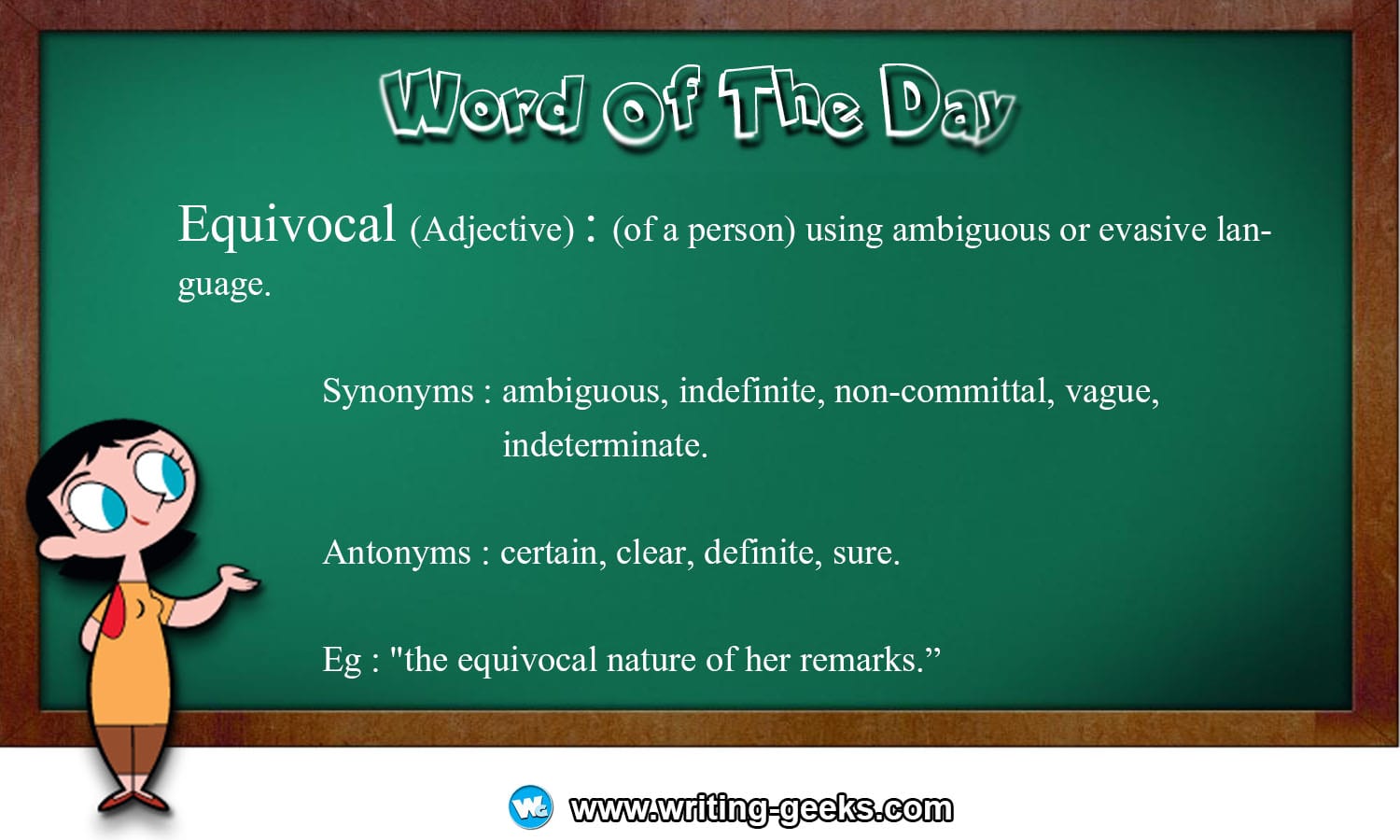 Word Of The Day

Equivocal (Adjective) : (of a person) using ambiguous or evasive language.

Synonyms : ambiguous, indefinite, non-committal, vague, indeterminate.

Antonyms : certain, clear, definite, sure.

Eg : "the equivocal nature of her remarks.”

WG www.writing-geeks.com